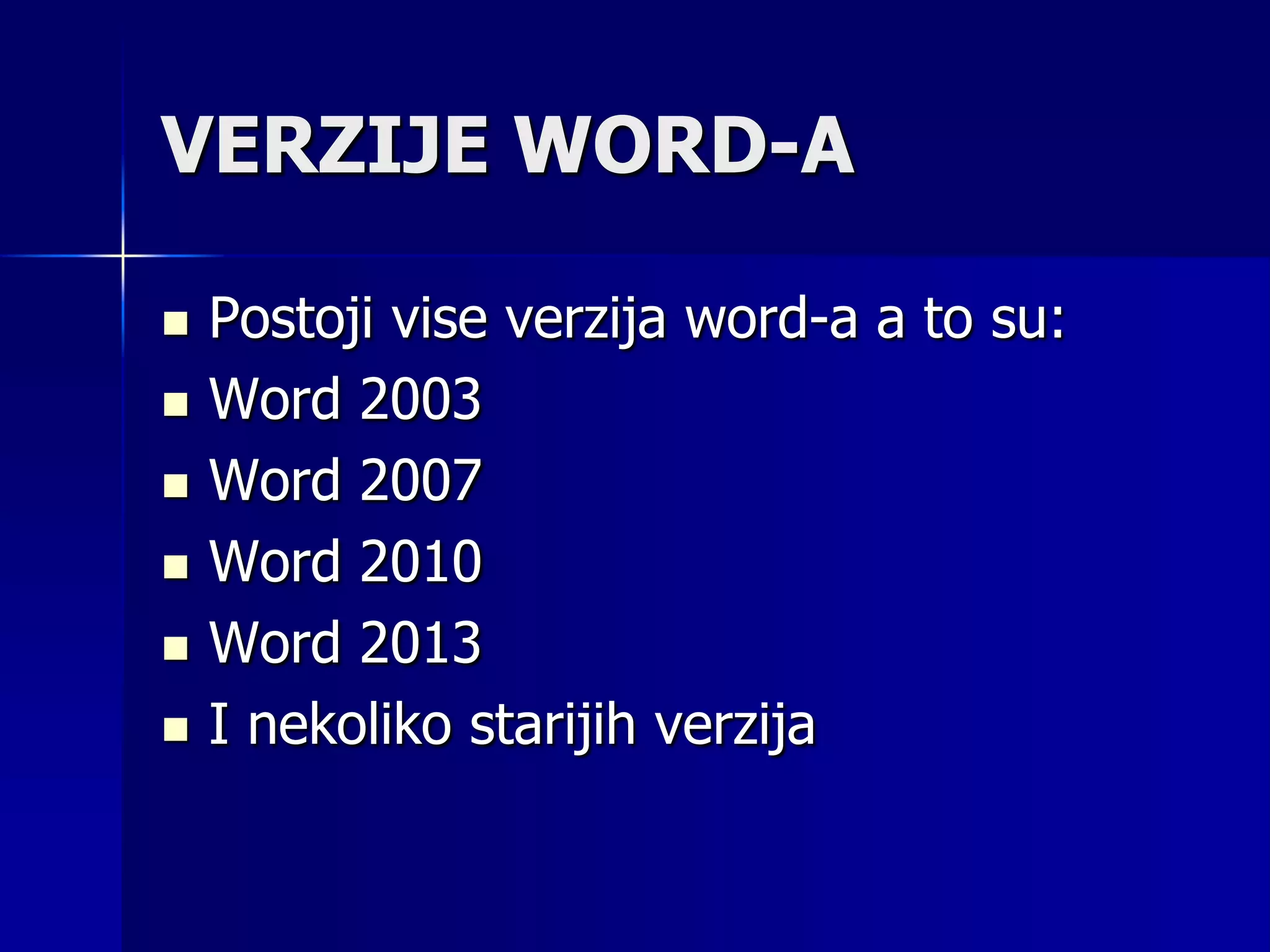 VERZIJE WORD-A

- Postoji vise verzija word-a a to su:
- Word 2003
- Word 2007
- Word 2010
- Word 2013
- I nekoliko starijih verzija